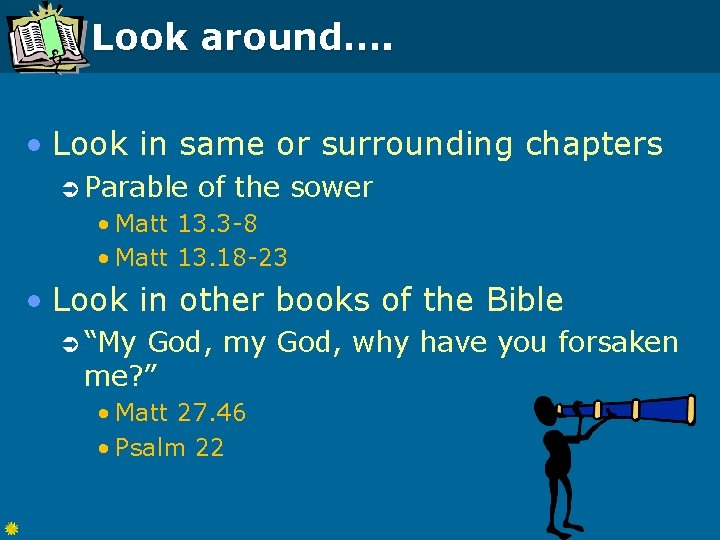 Look around….

• Look in same or surrounding chapters
➲ Parable of the sower
• Matt 13.3-8
• Matt 13.18-23

• Look in other books of the Bible
➲ “My God, my God, why have you forsaken me?”
• Matt 27.46
• Psalm 22